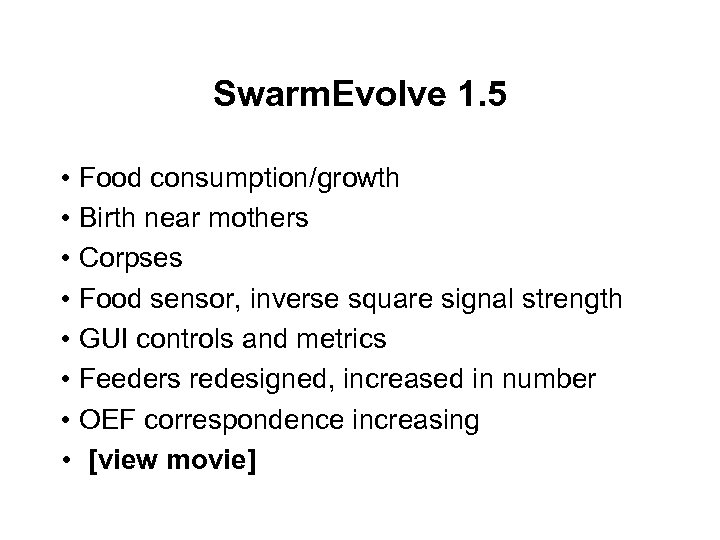 SwarmEvolve 1.5

• Food consumption/growth
• Birth near mothers
• Corpses
• Food sensor, inverse square signal strength
• GUI controls and metrics
• Feeders redesigned, increased in number
• OEF correspondence increasing
• [view movie]